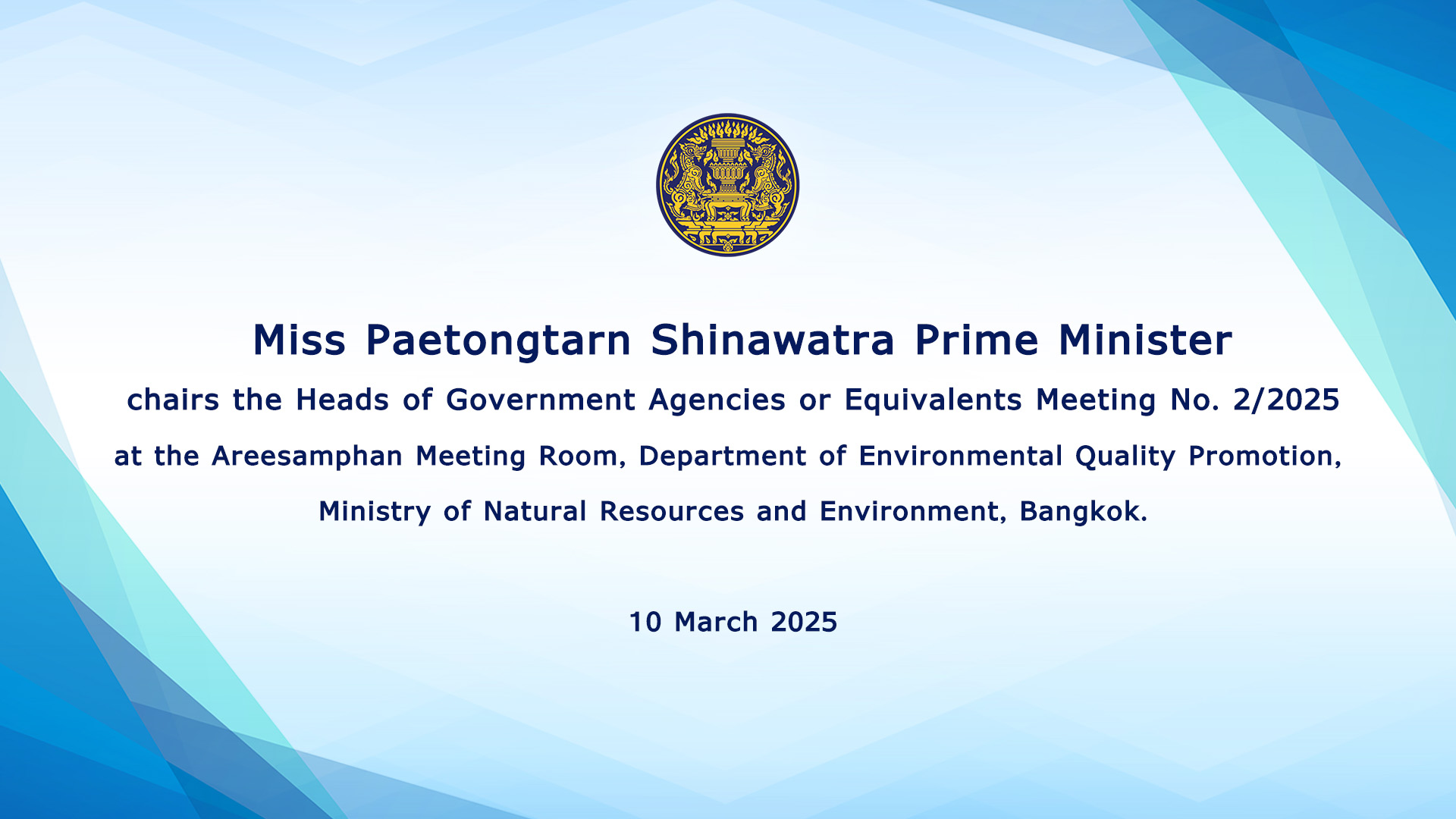 Miss Paetongtarn Shinawatra Prime Minister

chairs the Heads of Government Agencies or Equivalents Meeting No. 2/2025 at the Areesamphan Meeting Room, Department of Environmental Quality Promotion, Ministry of Natural Resources and Environment, Bangkok.

10 March 2025